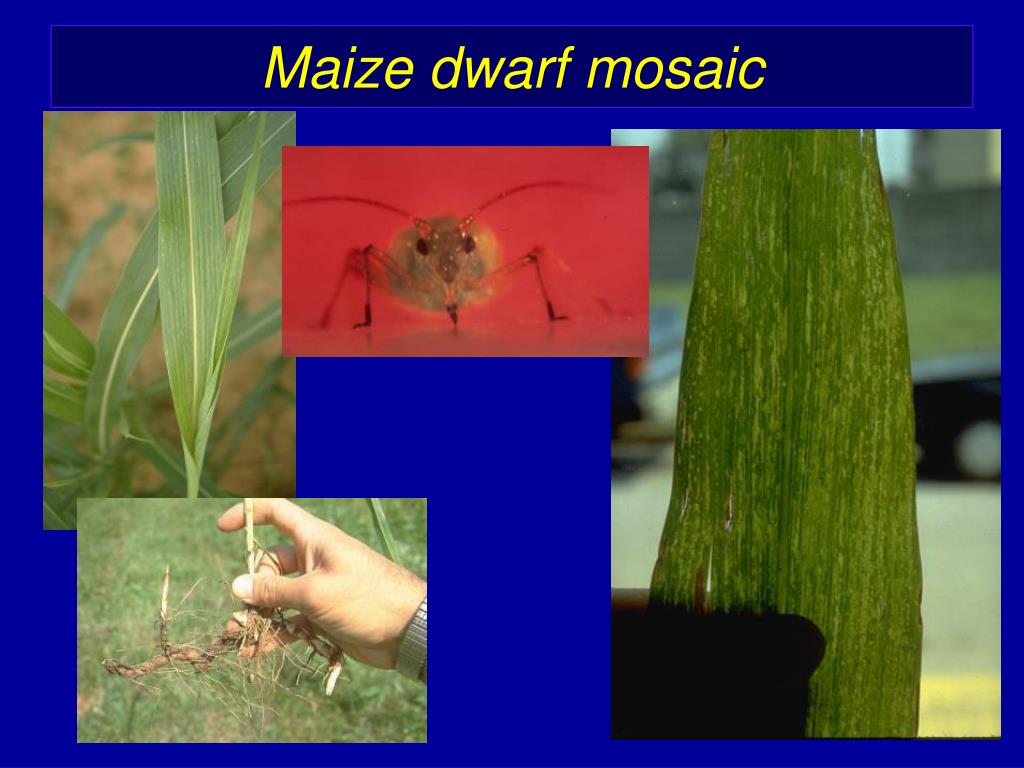 Maize dwarf mosaic